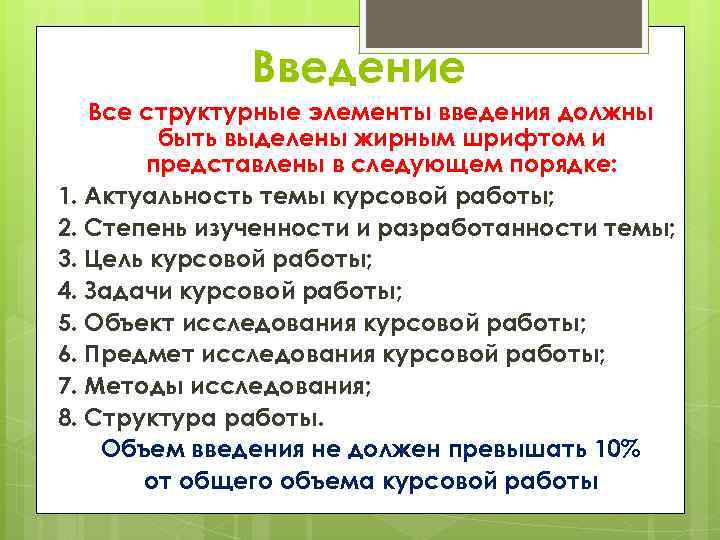 Введение

Все структурные элементы введения должны быть выделены жирным шрифтом и представлены в следующем порядке:

1. Актуальность темы курсовой работы;
2. Степень изученности и разработанности темы;
3. Цель курсовой работы;
4. Задачи курсовой работы;
5. Объект исследования курсовой работы;
6. Предмет исследования курсовой работы;
7. Методы исследования;
8. Структура работы.

Объем введения не должен превышать 10% от общего объема курсовой работы